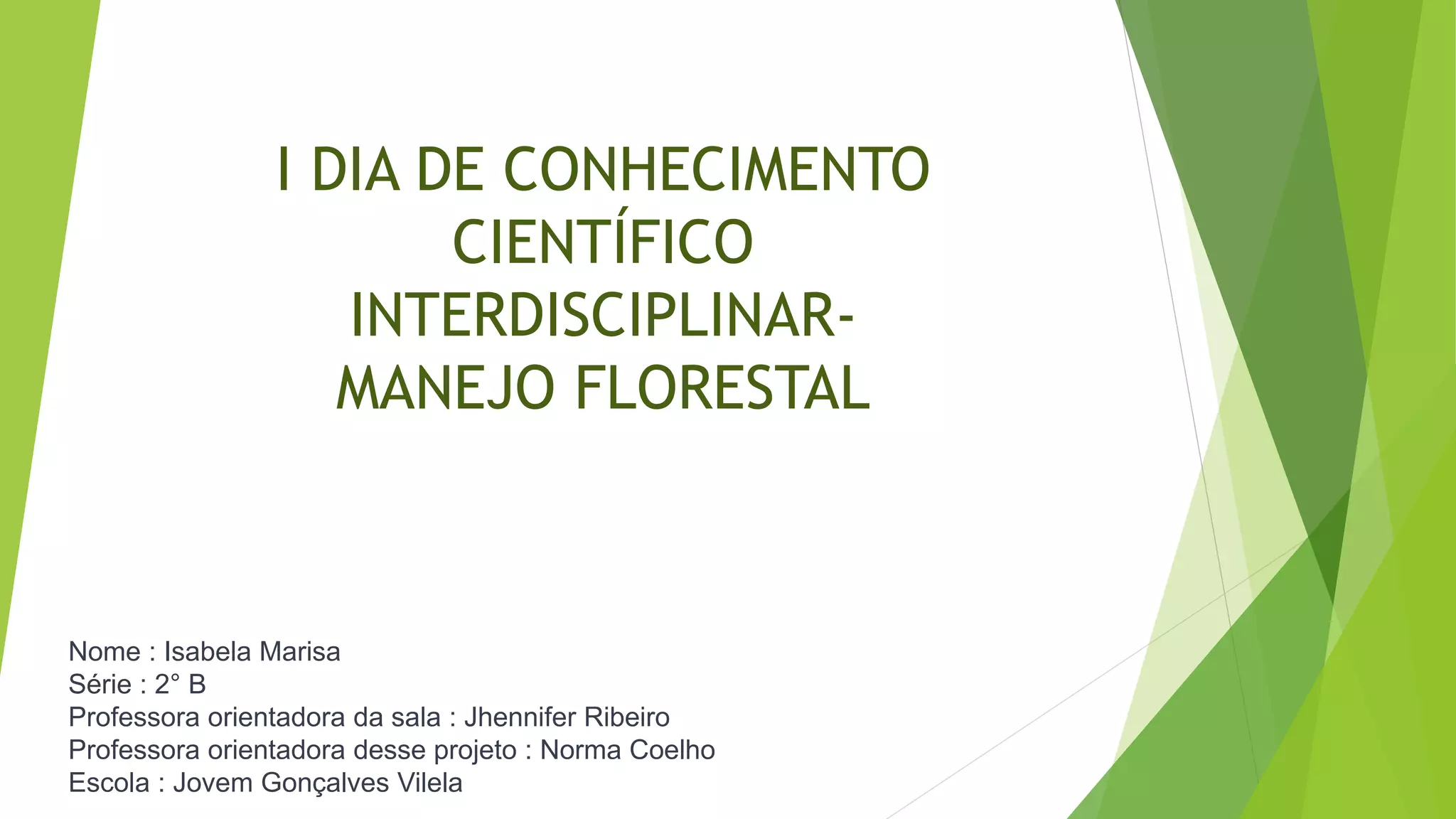 I DIA DE CONHECIMENTO CIENTÍFICO INTERDISCIPLINAR- MANEJO FLORESTAL

Nome : Isabela Marisa
Série : 2° B
Professora orientadora da sala : Jhennifer Ribeiro
Professora orientadora desse projeto : Norma Coelho
Escola : Jovem Gonçalves Vilela